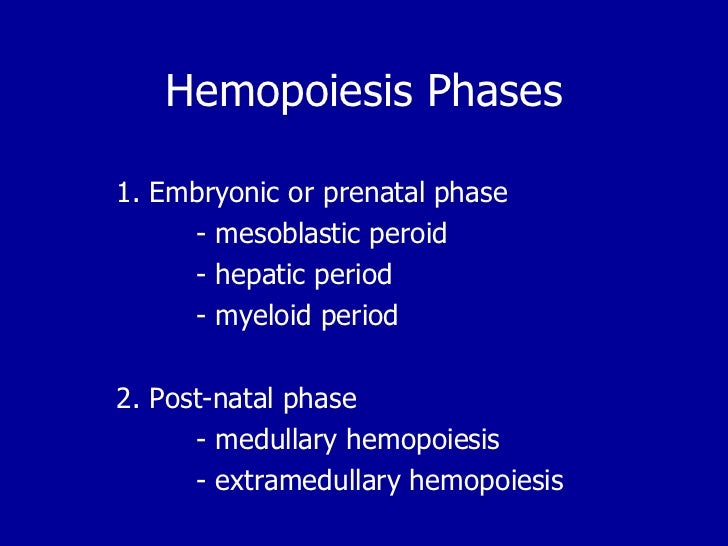 Hemopoiesis Phases

1. Embryonic or prenatal phase
- mesoblastic peroid
- hepatic period
- myeloid period

2. Post-natal phase
- medullary hemopoiesis
- extramedullary hemopoiesis